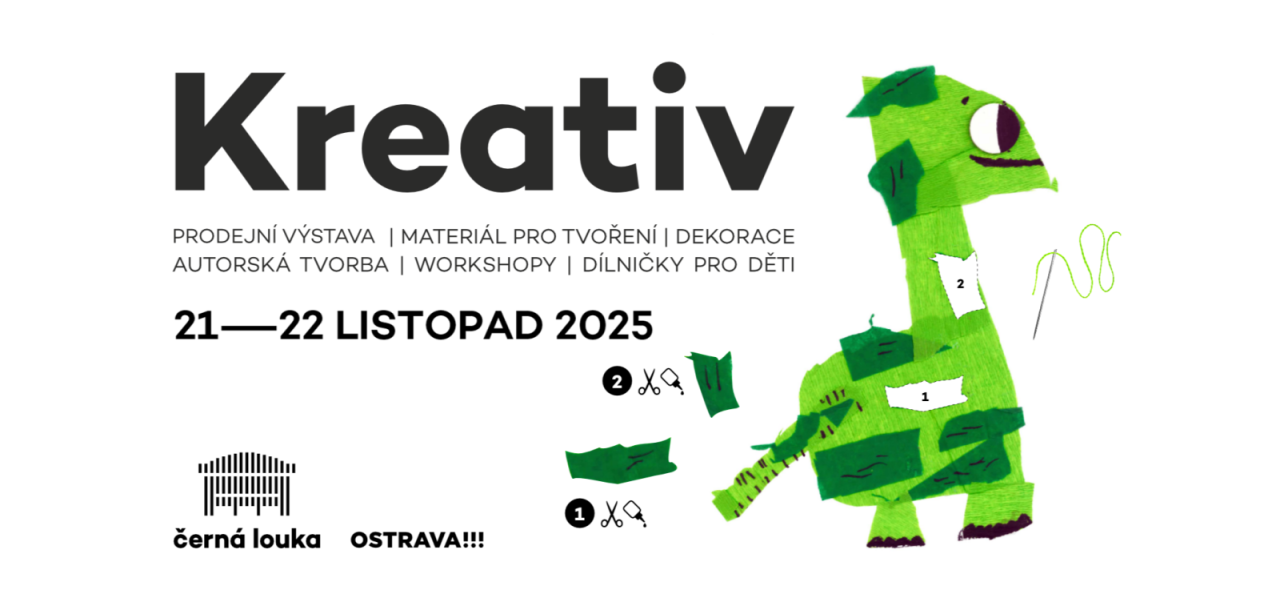 Kreativ

PRODEJNÍ VÝSTAVA | MATERIÁL PRO TVOŘENÍ | DEKORACE
AUTORSKÁ TVORBA | WORKSHOPY | DÍLNIČKY PRO DĚTI

21—22 LISTOPAD 2025

2

2

1

1

černá louka

OSTRAVA!!!